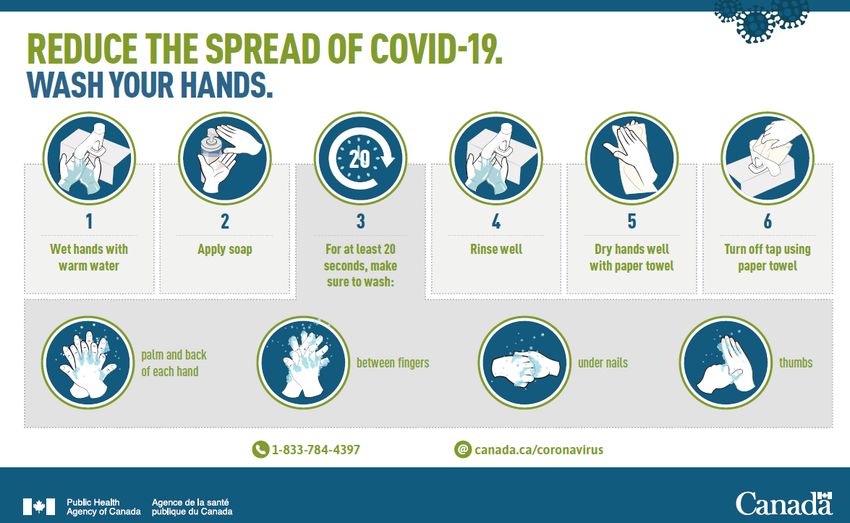 REDUCE THE SPREAD OF COVID-19.
WASH YOUR HANDS.

20

1
Wet hands with warm water

2
Apply soap

3
For at least 20 seconds, make sure to wash:

4
Rinse well

5
Dry hands well with paper towel

6
Turn off tap using paper towel

palm and back of each hand

between fingers

under nails

thumbs

1-833-784-4397

canada.ca/coronavirus

Public Health Agency of Canada
Agence de la santé publique du Canada

Canada